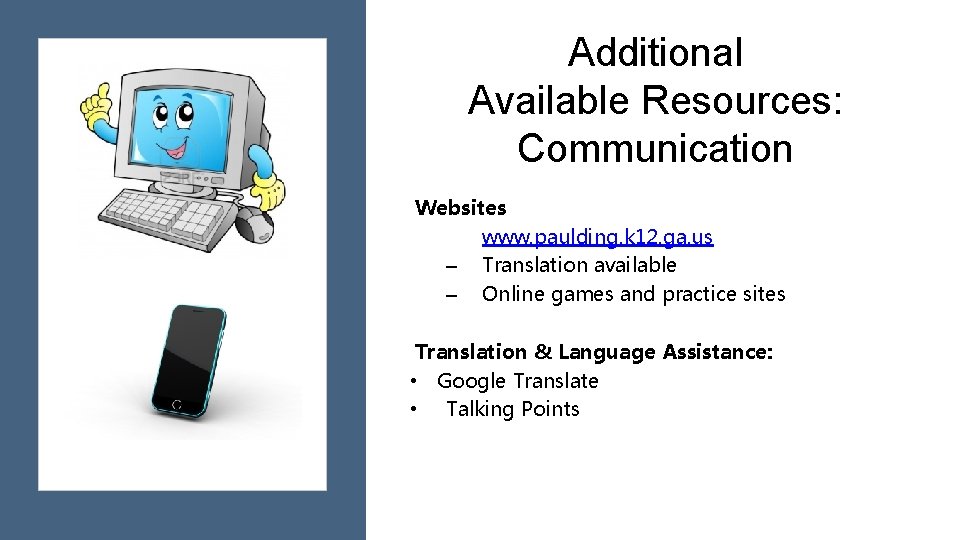 Additional Available Resources: Communication

Websites

www.paulding.k12.ga.us

– Translation available

– Online games and practice sites

Translation & Language Assistance:

• Google Translate

• Talking Points